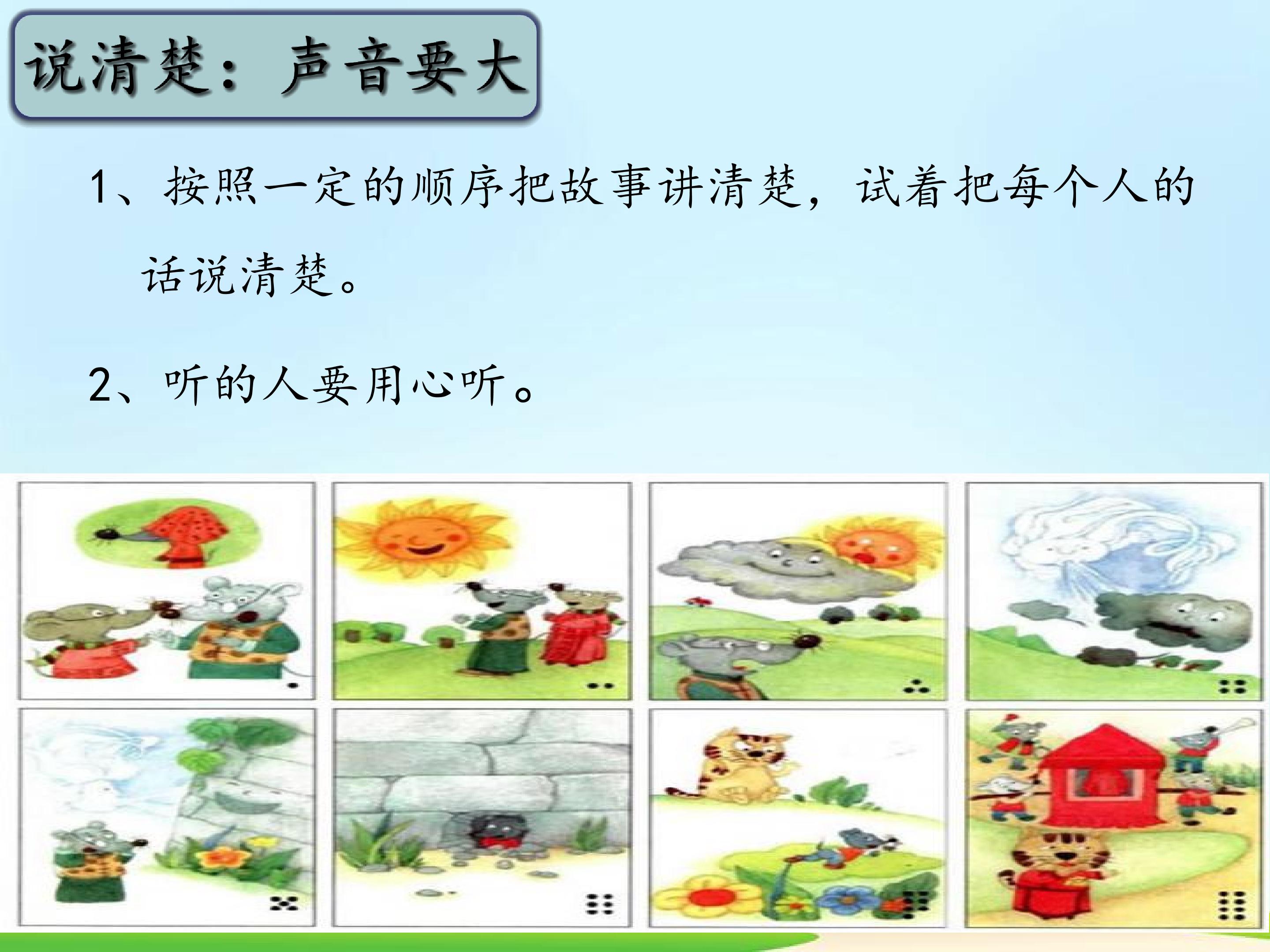 说清楚：声音要大

1、按照一定的顺序把故事讲清楚，试着把每个人的话说清楚。

2、听的人要用心听。